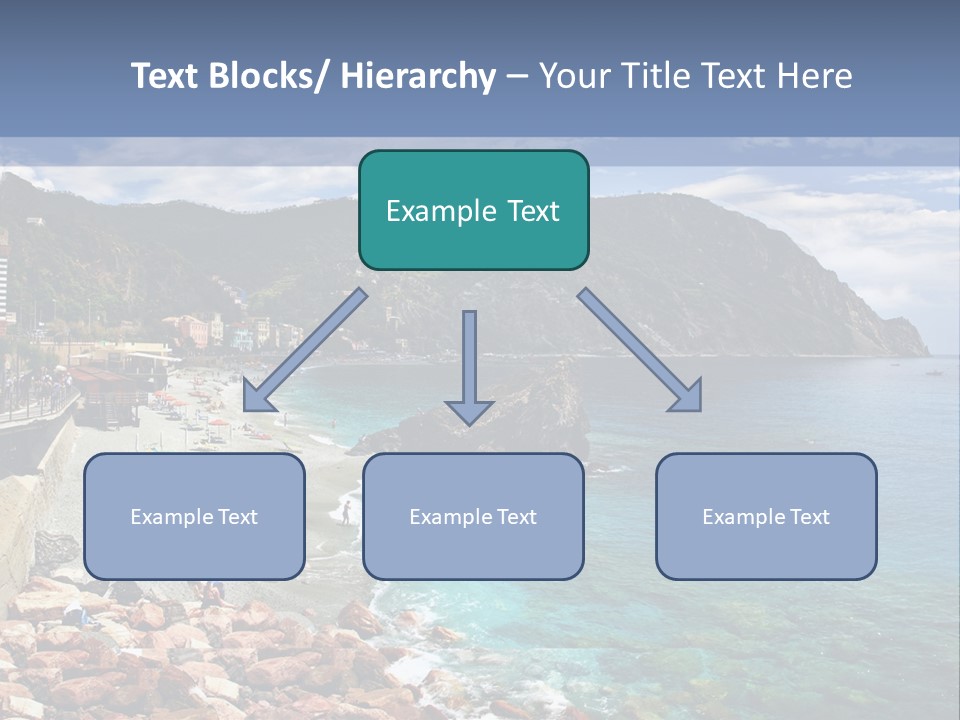 Text Blocks/ Hierarchy – Your Title Text Here

Example Text

Example Text

Example Text

Example Text